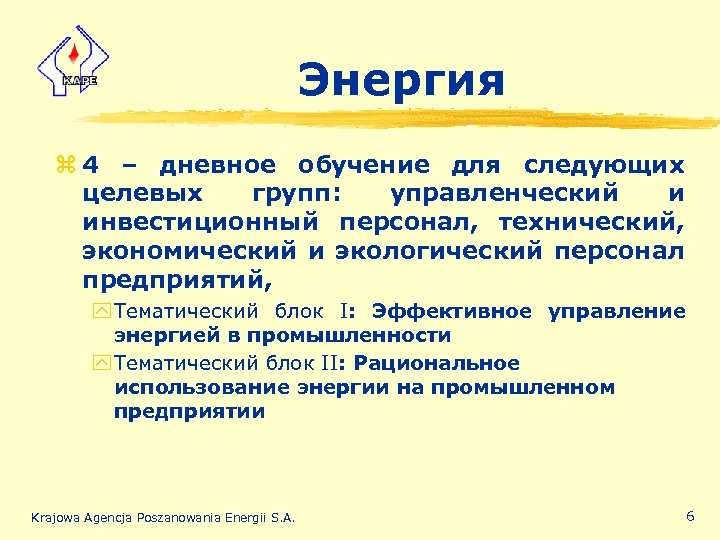 KAPE

Энергия

4 – дневное обучение для следующих целевых групп: управленческий и инвестиционный персонал, технический, экономический и экологический персонал предприятий,

Тематический блок I: Эффективное управление энергией в промышленности

Тематический блок II: Рациональное использование энергии на промышленном предприятии

Krajowa Agencja Poszanowania Energii S.A.

6